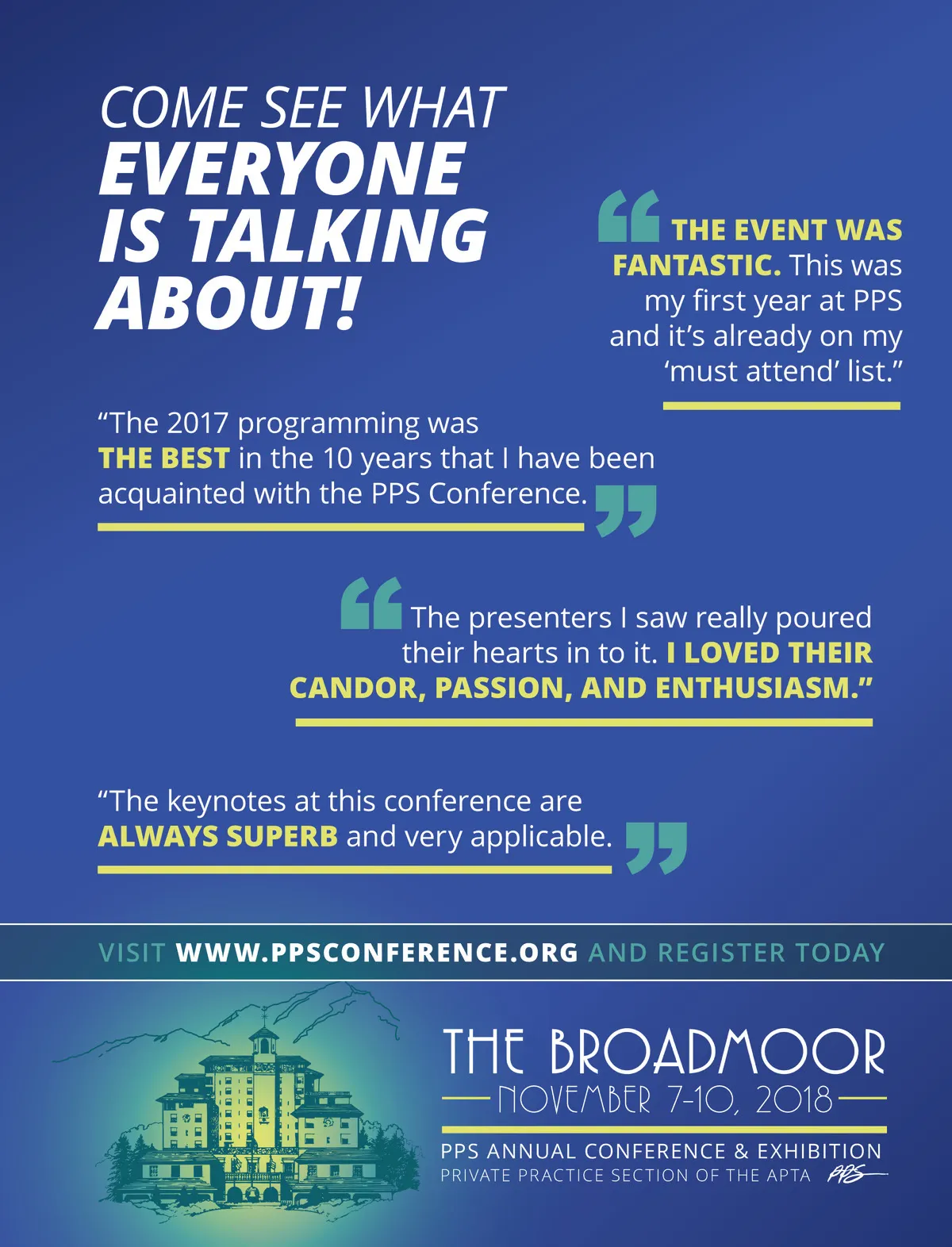 COME SEE WHAT EVERYONE IS TALKING ABOUT!

“THE EVENT WAS FANTASTIC. This was my first year at PPS and it’s already on my ‘must attend’ list.”

“The 2017 programming was THE BEST in the 10 years that I have been acquainted with the PPS Conference.”

“The presenters I saw really poured their hearts in to it. I LOVED THEIR CANDOR, PASSION, AND ENTHUSIASM.”

“The keynotes at this conference are ALWAYS SUPERB and very applicable.”

VISIT WWW.PPSCONFERENCE.ORG AND REGISTER TODAY

THE BROADMOOR
NOVEMBER 7-10, 2018
PPS ANNUAL CONFERENCE & EXHIBITION
PRIVATE PRACTICE SECTION OF THE APTA PPS